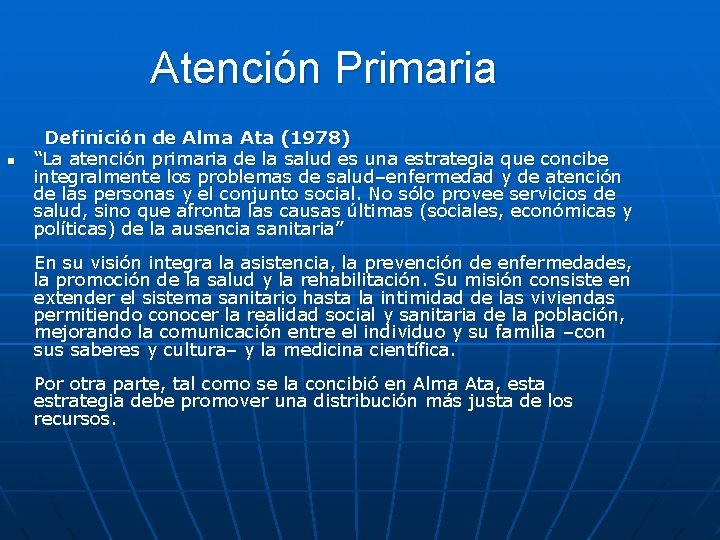 Atención Primaria

Definición de Alma Ata (1978)

“La atención primaria de la salud es una estrategia que concibe integralmente los problemas de salud–enfermedad y de atención de las personas y el conjunto social. No sólo provee servicios de salud, sino que afronta las causas últimas (sociales, económicas y políticas) de la ausencia sanitaria”

En su visión integra la asistencia, la prevención de enfermedades, la promoción de la salud y la rehabilitación. Su misión consiste en extender el sistema sanitario hasta la intimidad de las viviendas permitiendo conocer la realidad social y sanitaria de la población, mejorando la comunicación entre el individuo y su familia –con sus saberes y cultura– y la medicina científica.

Por otra parte, tal como se la concibió en Alma Ata, esta estrategia debe promover una distribución más justa de los recursos.